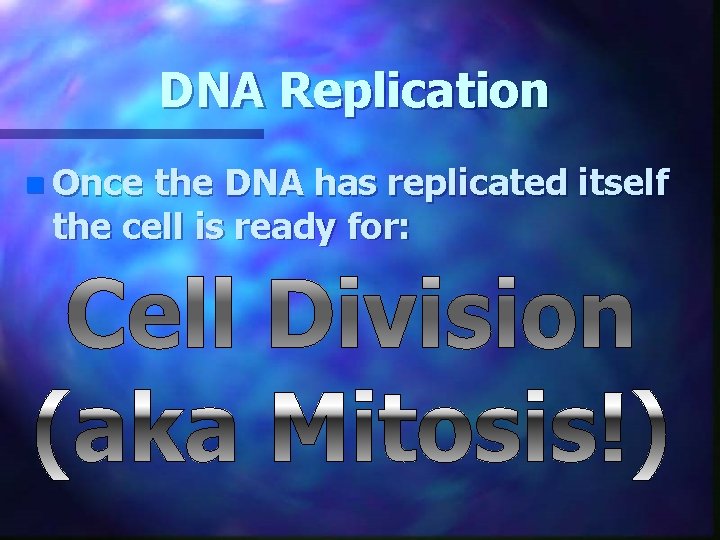 DNA Replication

Once the DNA has replicated itself the cell is ready for:

Cell Division (aka Mitosis!)